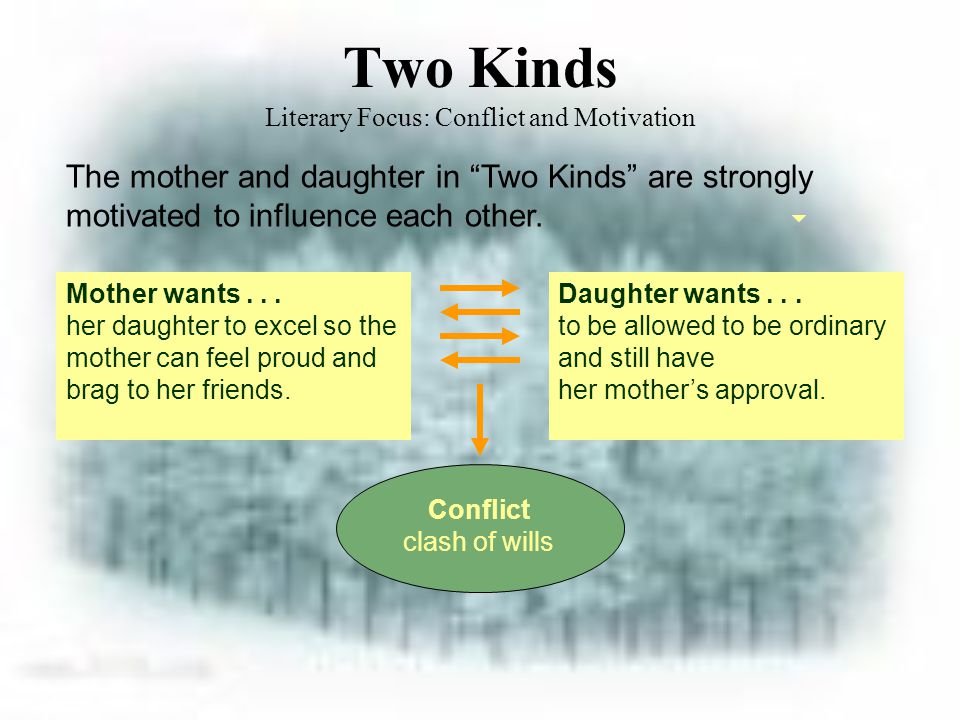 Two Kinds
Literary Focus: Conflict and Motivation

The mother and daughter in “Two Kinds” are strongly motivated to influence each other.

Mother wants . . .
her daughter to excel so the mother can feel proud and brag to her friends.

Daughter wants . . .
to be allowed to be ordinary and still have her mother’s approval.

Conflict
clash of wills